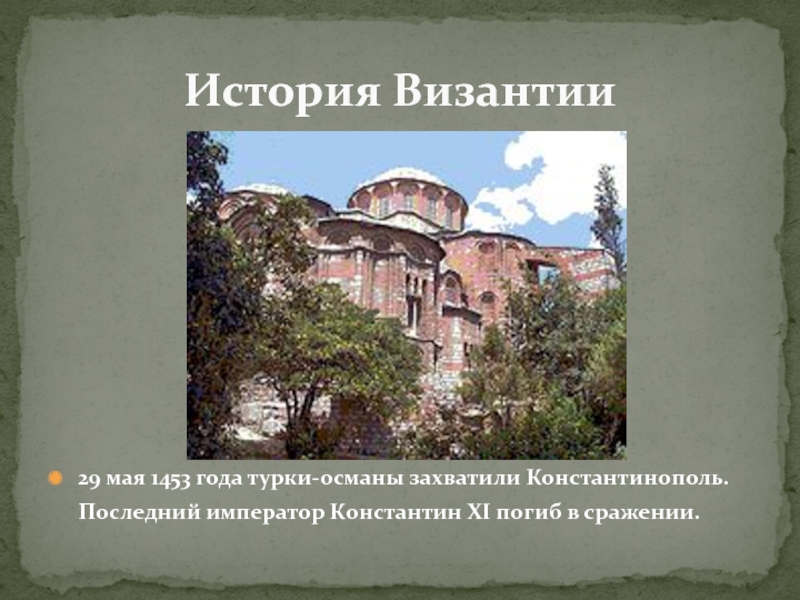 История Византии

29 мая 1453 года турки-османы захватили Константинополь. Последний император Константин XI погиб в сражении.